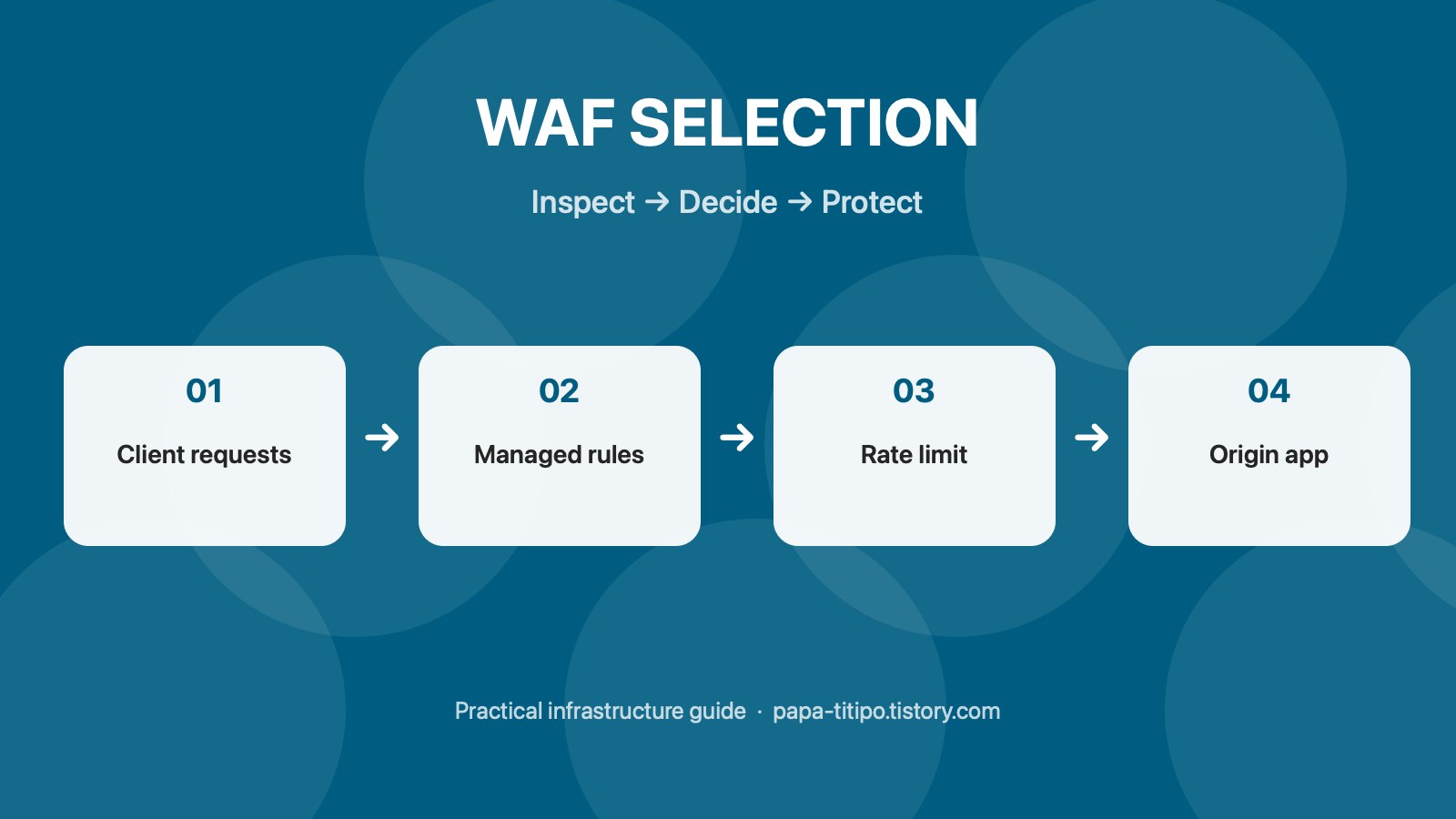 WAF SELECTION

Inspect → Decide → Protect

01
Client requests

→

02
Managed rules

→

03
Rate limit

→

04
Origin app

Practical infrastructure guide · papa-titipo.tistory.com